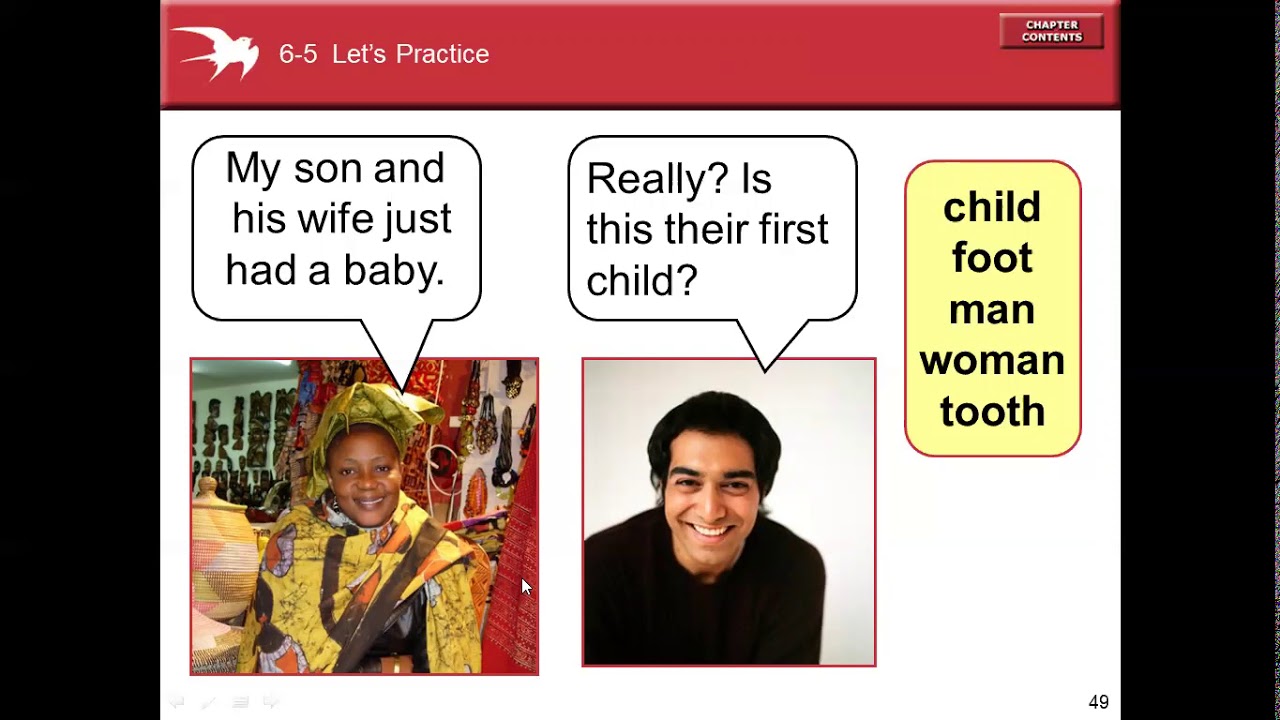 6-5 Let's Practice

CHAPTER CONTENTS

My son and his wife just had a baby.

Really? Is this their first child?

child
foot
man
woman
tooth

49